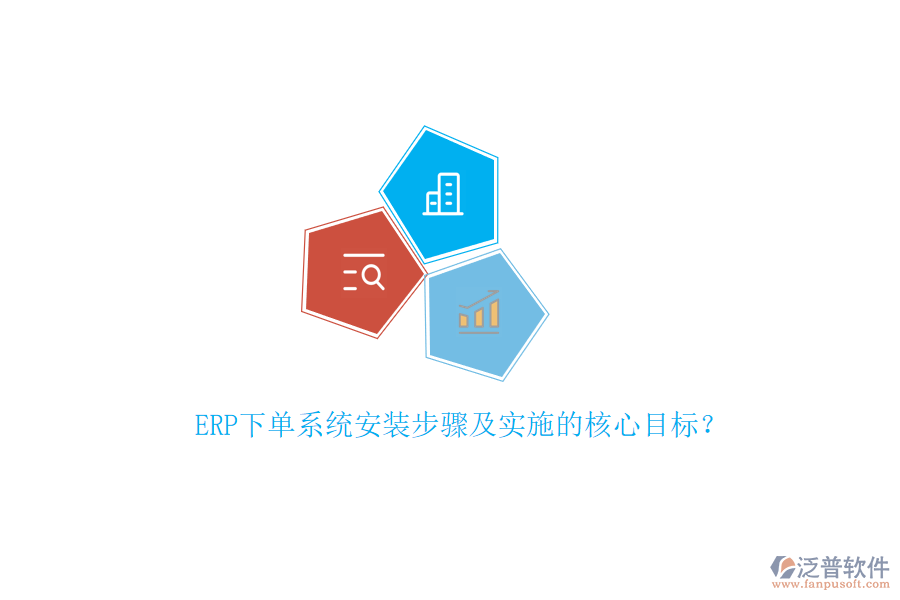 ERP下单系统安装步骤及实施的核心目标？

泛普软件
www.fanpusoft.com